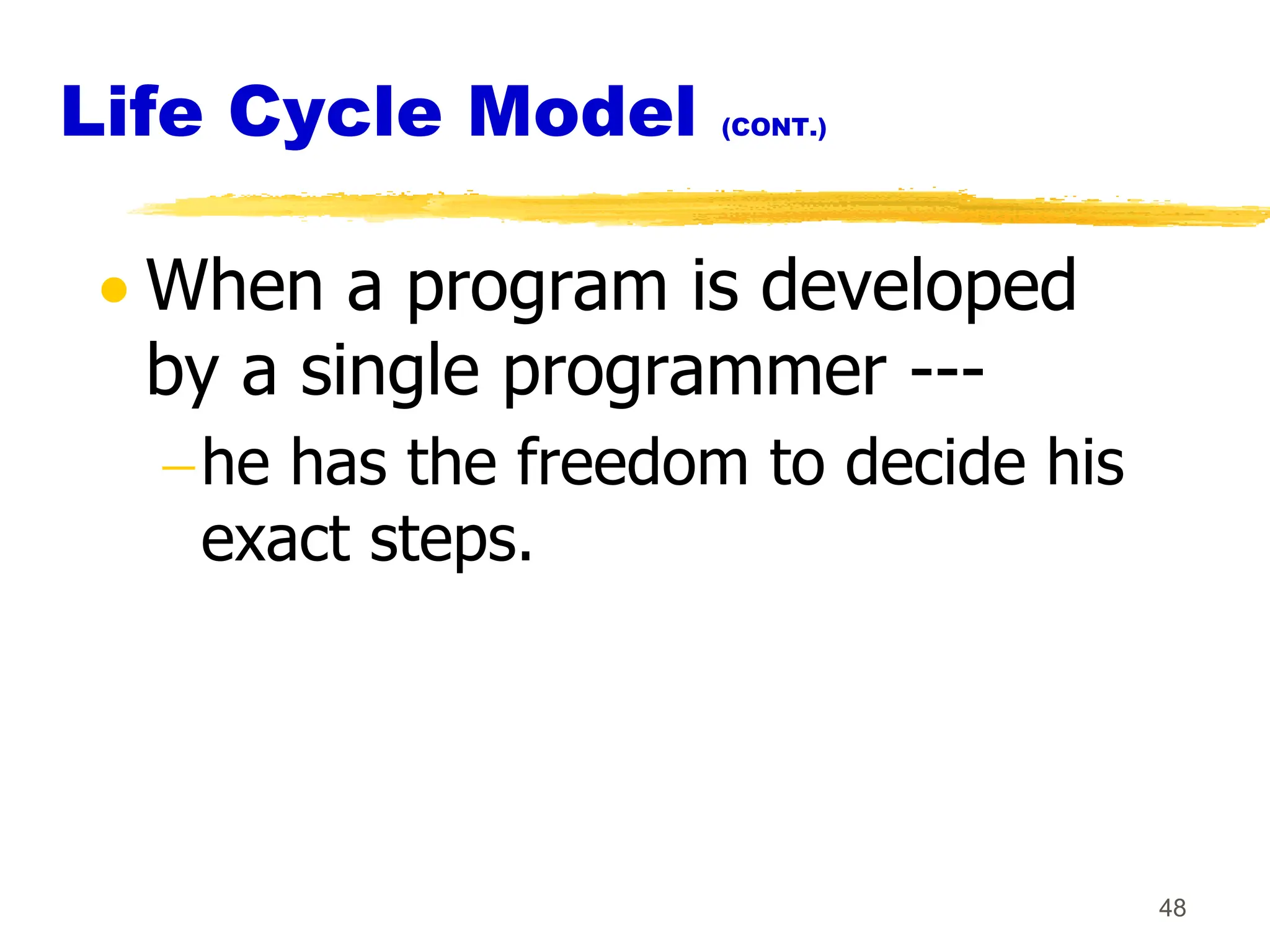 Life Cycle Model (CONT.)

• When a program is developed by a single programmer ---

– he has the freedom to decide his exact steps.

48